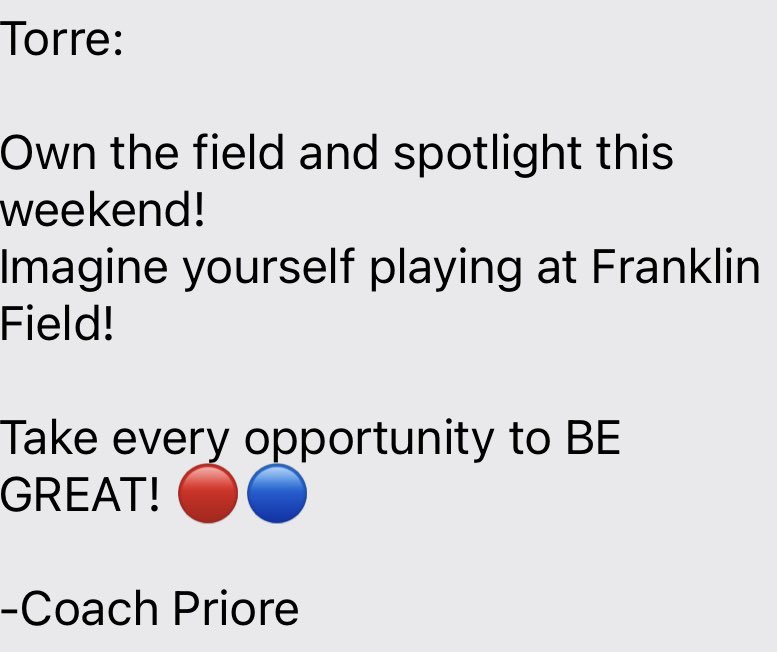 Torre:

Own the field and spotlight this weekend!
Imagine yourself playing at Franklin Field!

Take every opportunity to BE GREAT! 🔴🔵

-Coach Priore